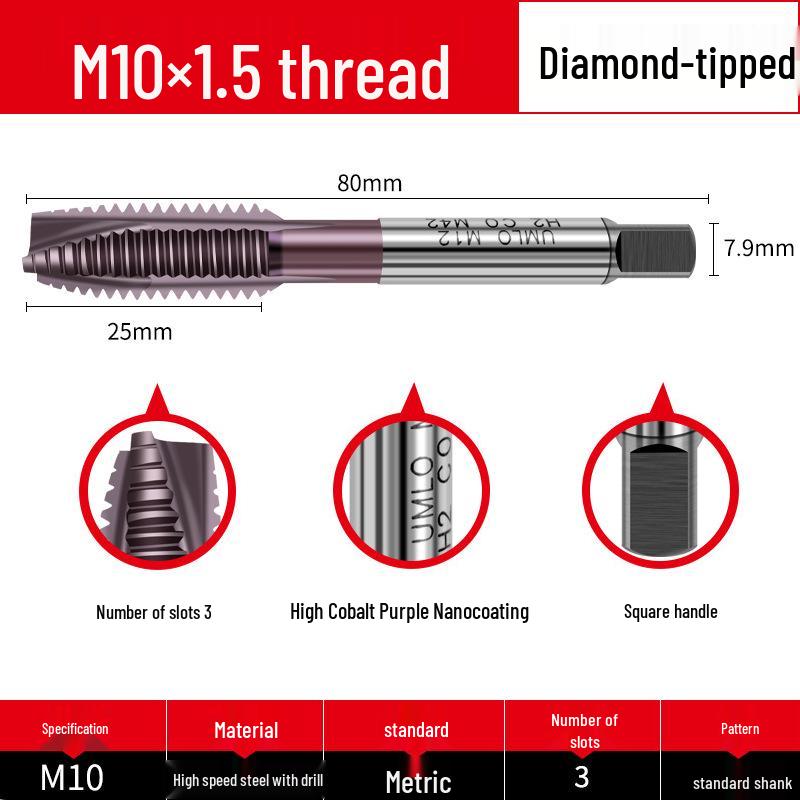 M10×1.5 thread

Diamond-tipped

80mm

UMLO M12
H2 CO M42

7.9mm

25mm

UMLO
H2 CO

Number of slots 3

High Cobalt Purple Nanocoating

Square handle

| Specification | Material | standard | Number of slots | Pattern |
|---|---|---|---|---|
| M10 | High speed steel with drill | Metric | 3 | standard shank |